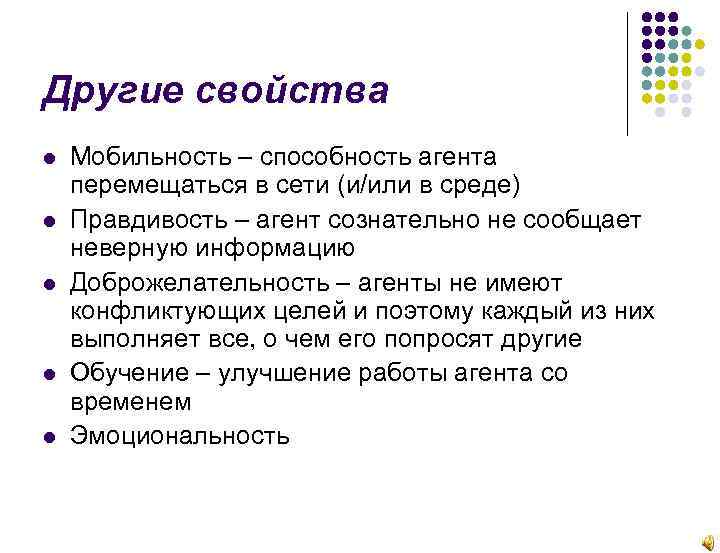 Другие свойства

- Мобильность – способность агента перемещаться в сети (и/или в среде)
- Правдивость – агент сознательно не сообщает неверную информацию
- Доброжелательность – агенты не имеют конфликтующих целей и поэтому каждый из них выполняет все, о чем его попросят другие
- Обучение – улучшение работы агента со временем
- Эмоциональность